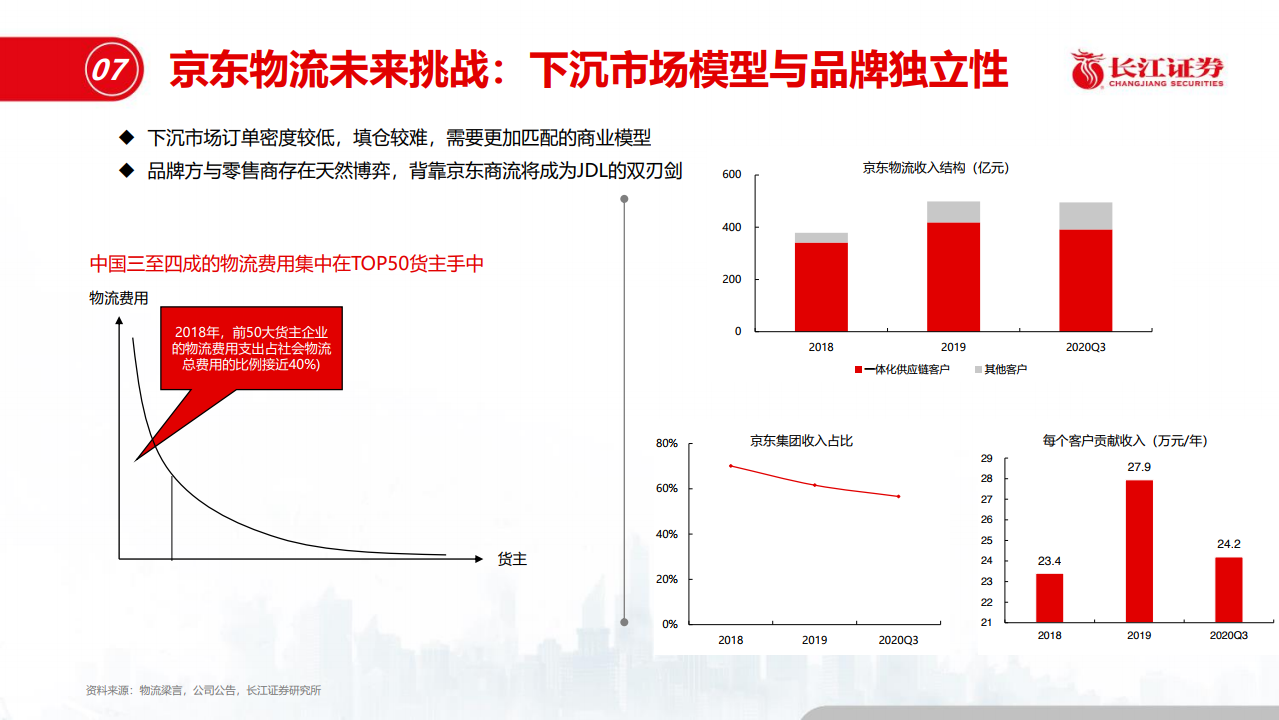 07 京东物流未来挑战：下沉市场模型与品牌独立性

长江证券 CHANGJIANG SECURITIES

◆ 下沉市场订单密度较低，填仓较难，需要更加匹配的商业模型

◆ 品牌方与零售商存在天然博弈，背靠京东商流将成为JDL的双刃剑

中国三至四成的物流费用集中在TOP50货主手中

物流费用

2018年，前50大货主企业的物流费用支出占社会物流总费用的比例接近40%)

货主

京东物流收入结构（亿元）

600
400
200
0
2018
2019
2020Q3

一体化供应链客户　其他客户

京东集团收入占比

80%
60%
40%
20%
0%
2018
2019
2020Q3

每个客户贡献收入（万元/年）

29
28
27
26
25
24
23
22
21
23.4
27.9
24.2
2018
2019
2020Q3

资料来源：物流梁言，公司公告，长江证券研究所